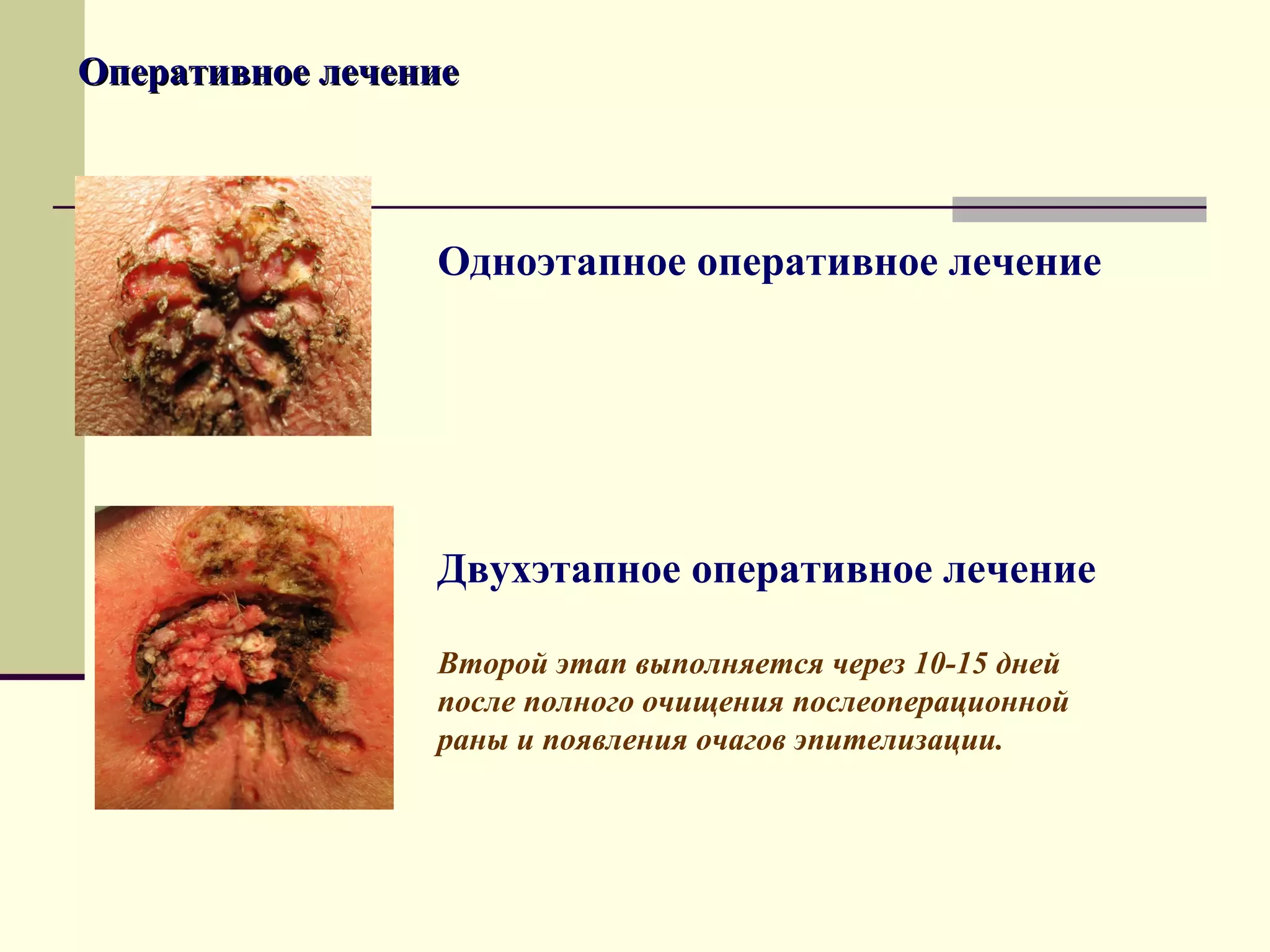 Оперативное лечение

Одноэтапное оперативное лечение

Двухэтапное оперативное лечение

Второй этап выполняется через 10-15 дней после полного очищения послеоперационной раны и появления очагов эпителизации.